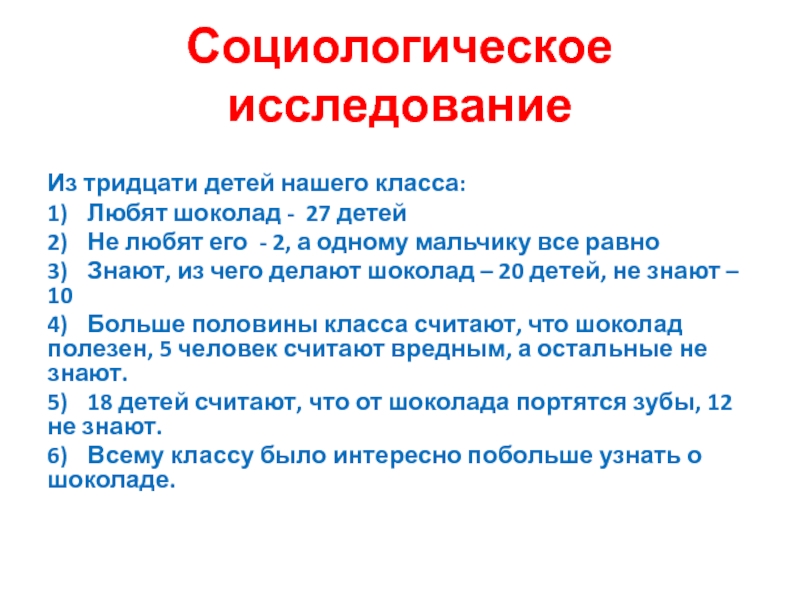 Социологическое исследование

Из тридцати детей нашего класса:

1) Любят шоколад - 27 детей

2) Не любят его - 2, а одному мальчику все равно

3) Знают, из чего делают шоколад – 20 детей, не знают – 10

4) Больше половины класса считают, что шоколад полезен, 5 человек считают вредным, а остальные не знают.

5) 18 детей считают, что от шоколада портятся зубы, 12 не знают.

6) Всему классу было интересно побольше узнать о шоколаде.